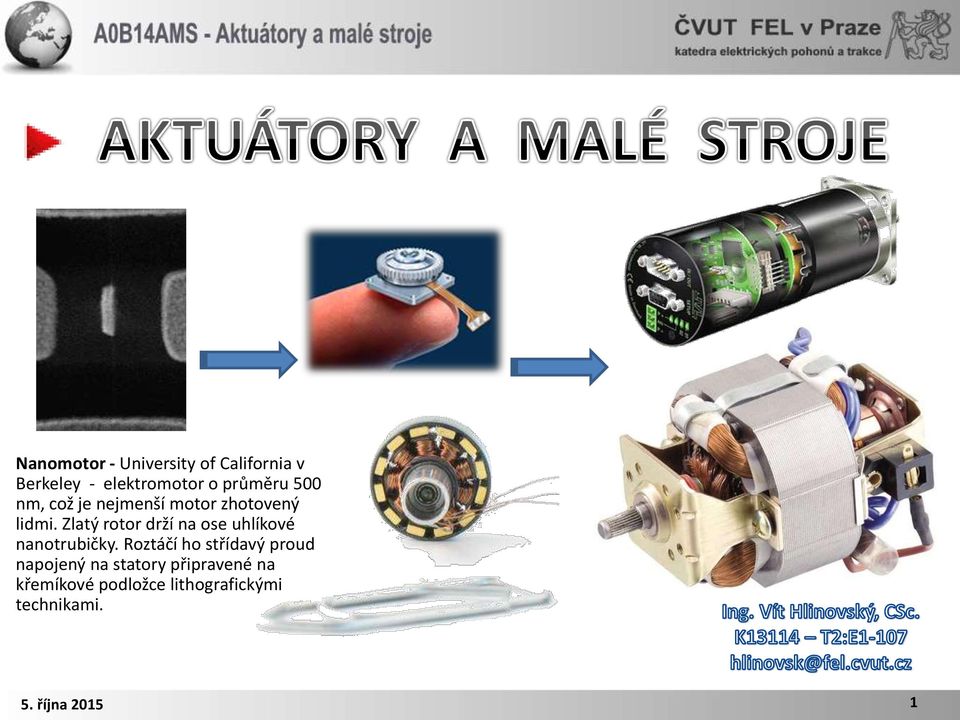 A0B14AMS - Aktuátory a malé stroje

ČVUT FEL v Praze
katedra elektrických pohonů a trakce

AKTUÁTORY A MALÉ STROJE

**Nanomotor -** University of California v Berkeley - elektromotor o průměru 500 nm, což je nejmenší motor zhotovený lidmi. Zlatý rotor drží na ose uhlíkové nanotrubičky. Roztáčí ho střídavý proud napojený na statory připravené na křemíkové podložce lithografickými technikami.

Ing. Vít Hlinovský, CSc.
K13114 – T2:E1-107
hlinovsk@fel.cvut.cz

5. října 2015

1